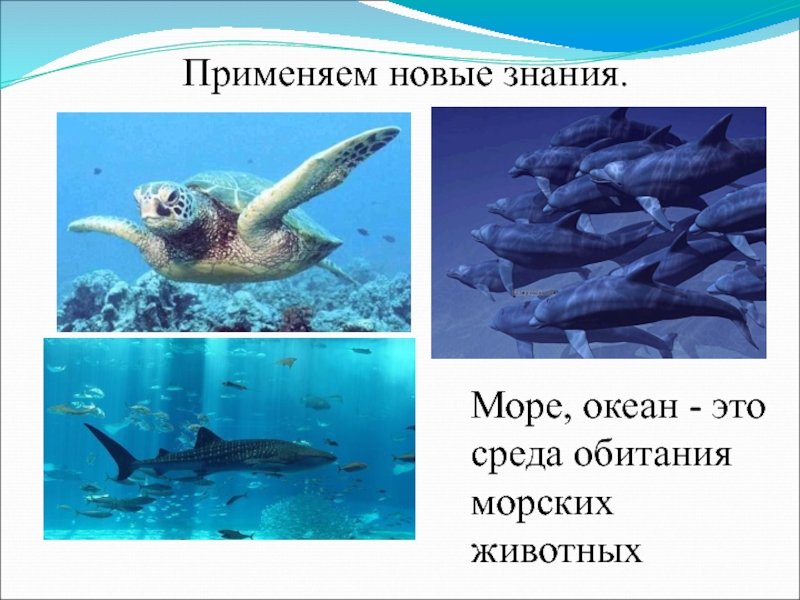 Применяем новые знания.

Море, океан - это среда обитания морских животных